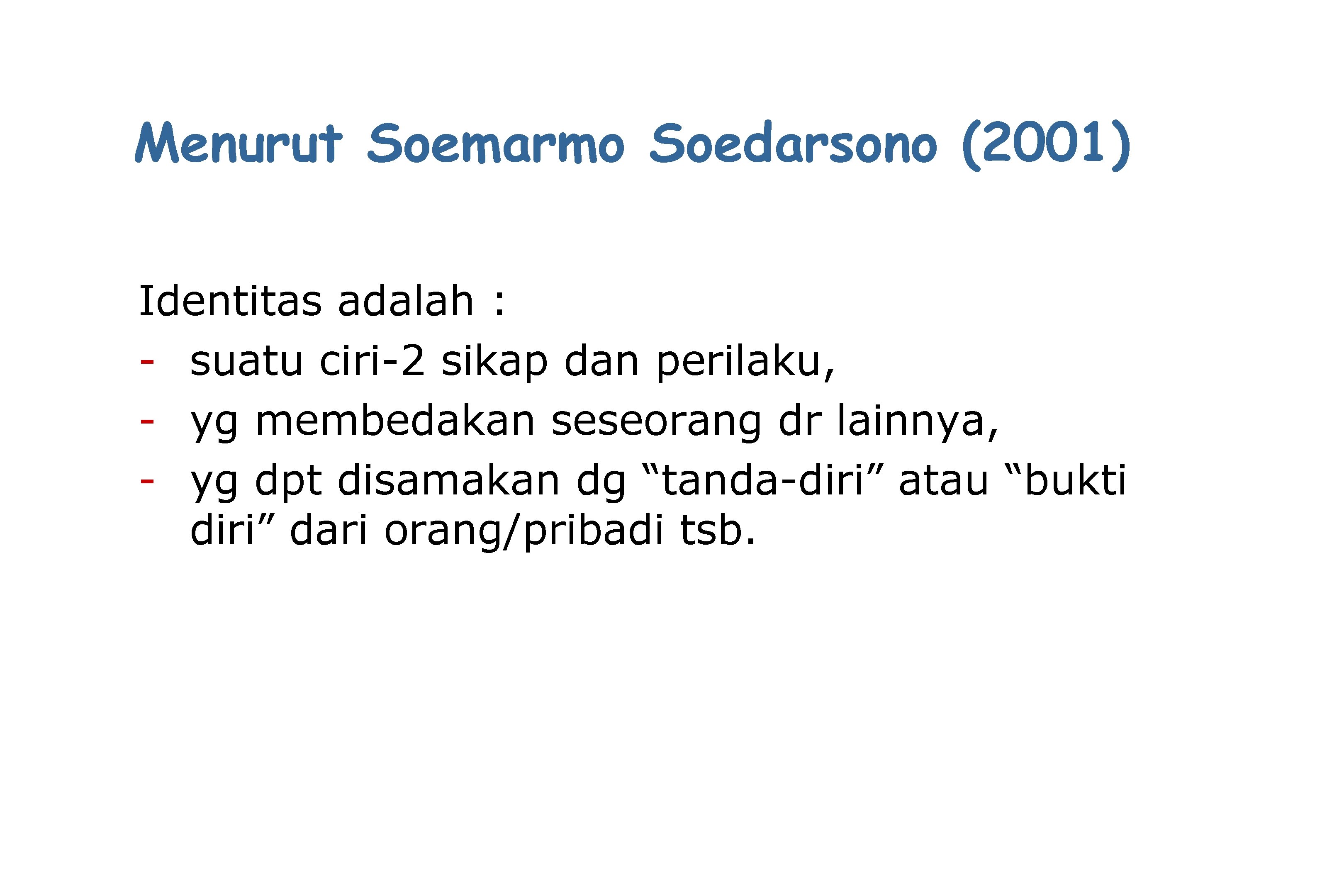 Menurut Soemarmo Soedarsono (2001)

Identitas adalah :
- suatu ciri-2 sikap dan perilaku,
- yg membedakan seseorang dr lainnya,
- yg dpt disamakan dg “tanda-diri” atau “bukti diri” dari orang/pribadi tsb.